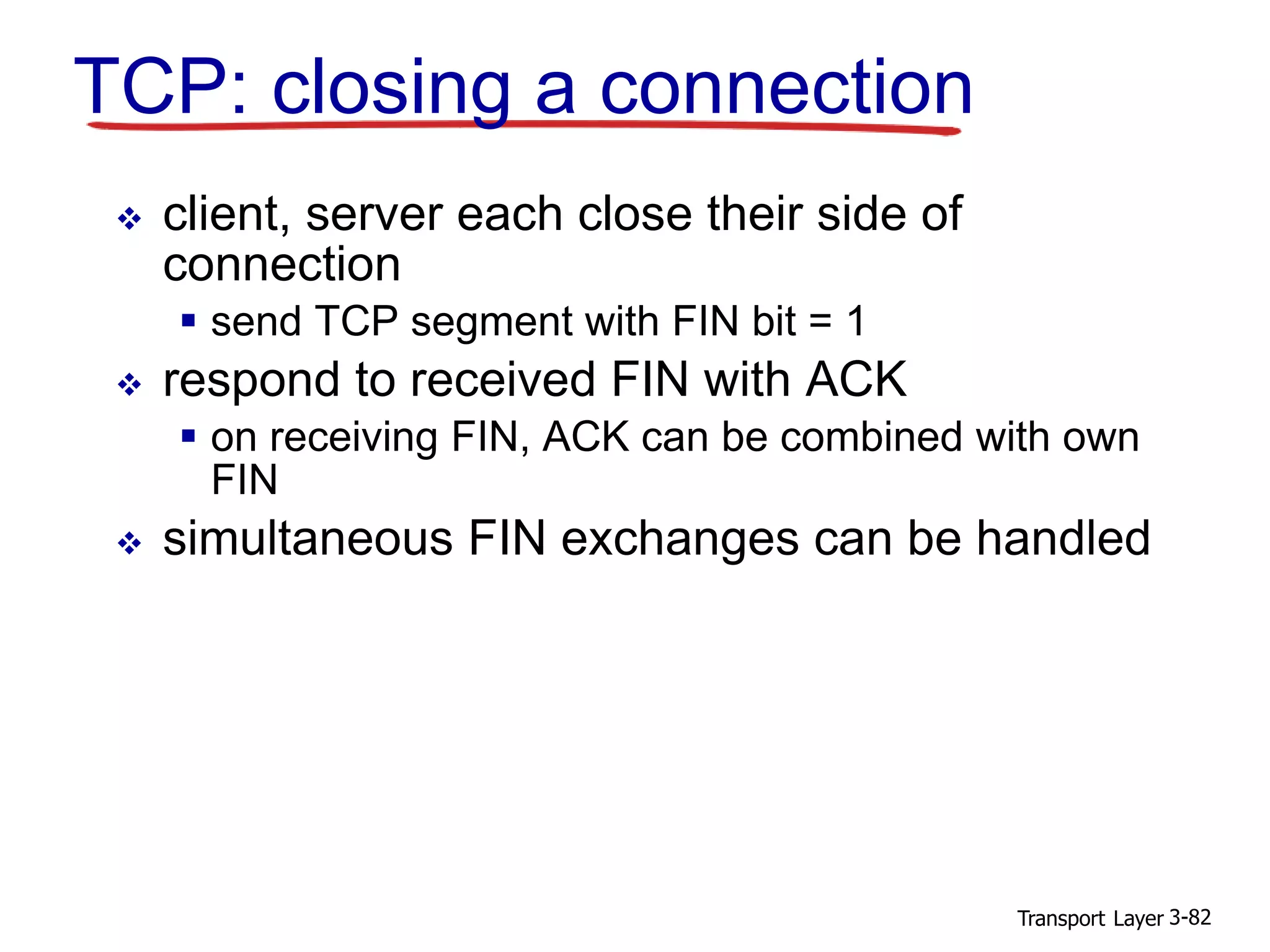 TCP: closing a connection

❖ client, server each close their side of connection
  ▪ send TCP segment with FIN bit = 1
❖ respond to received FIN with ACK
  ▪ on receiving FIN, ACK can be combined with own FIN
❖ simultaneous FIN exchanges can be handled

Transport Layer 3-82